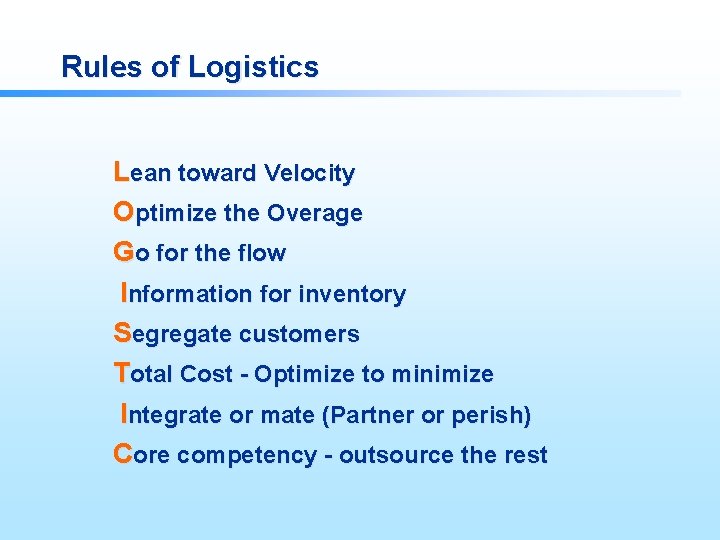 Rules of Logistics

Lean toward Velocity
Optimize the Overage
Go for the flow
Information for inventory
Segregate customers
Total Cost - Optimize to minimize
Integrate or mate (Partner or perish)
Core competency - outsource the rest